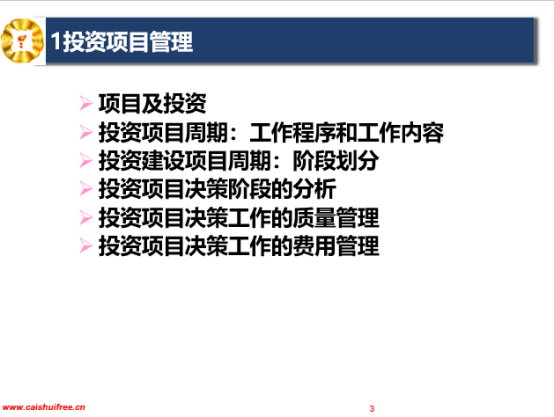 1投资项目管理

➢ 项目及投资
➢ 投资项目周期：工作程序和工作内容
➢ 投资建设项目周期：阶段划分
➢ 投资项目决策阶段的分析
➢ 投资项目决策工作的质量管理
➢ 投资项目决策工作的费用管理

www.caishuifree.cn

3